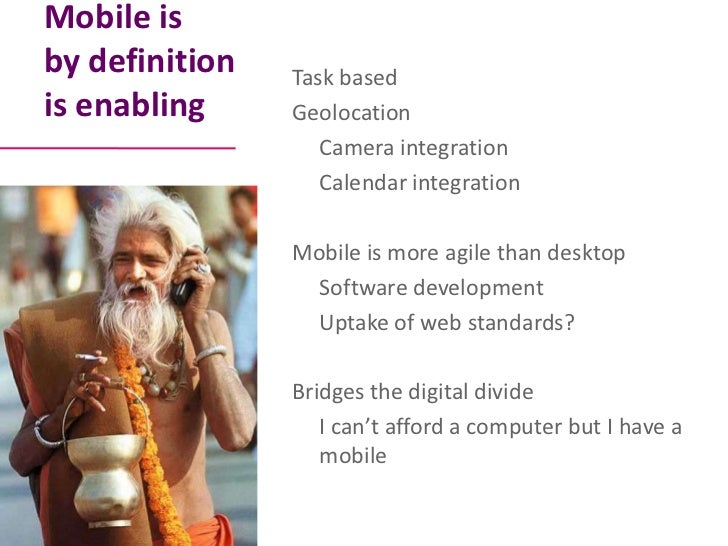 Mobile is by definition is enabling

Task based
Geolocation
Camera integration
Calendar integration

Mobile is more agile than desktop
Software development
Uptake of web standards?

Bridges the digital divide
I can't afford a computer but I have a mobile